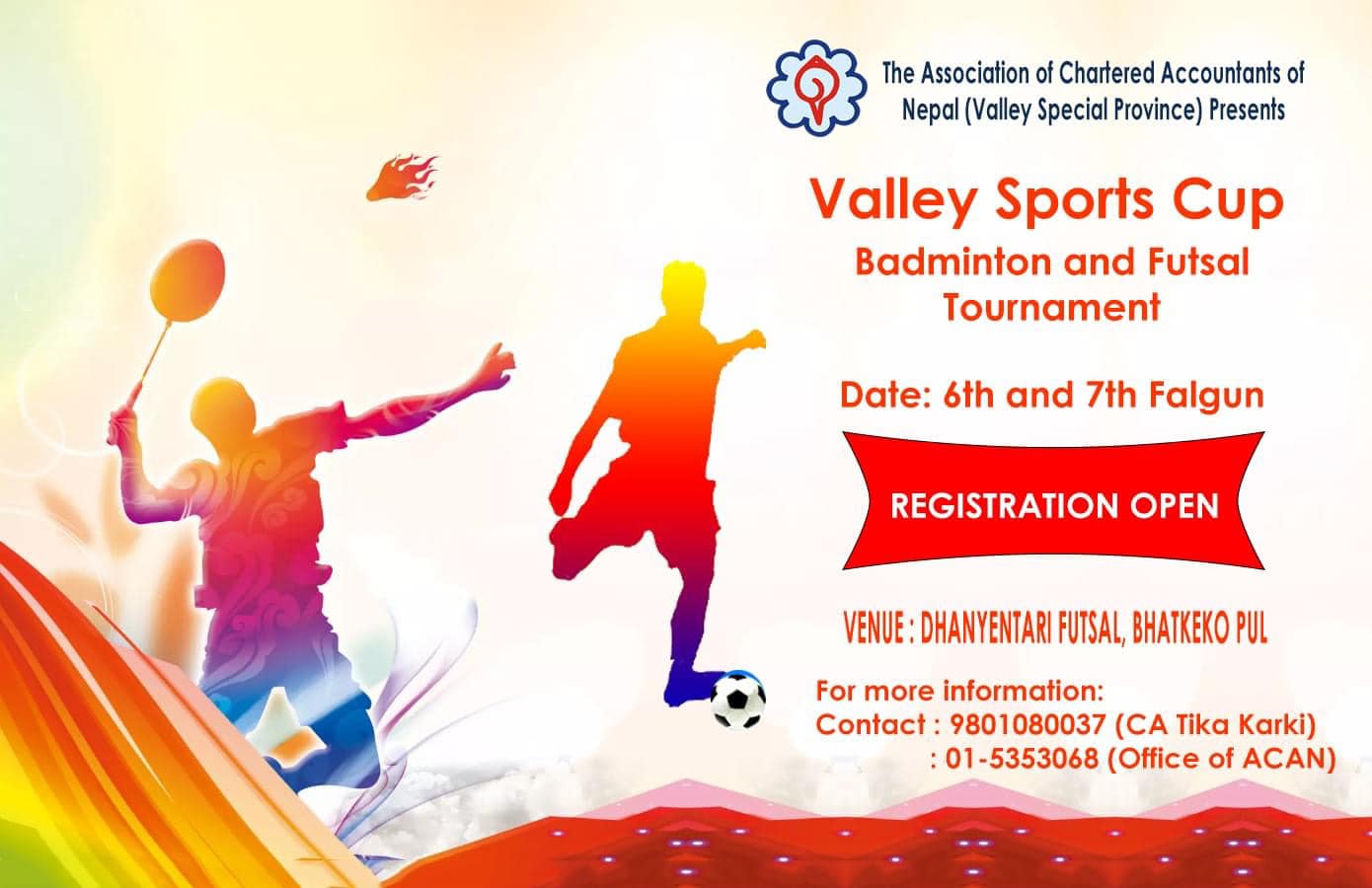 The Association of Chartered Accountants of Nepal (Valley Special Province) Presents

Valley Sports Cup

Badminton and Futsal Tournament

Date: 6th and 7th Falgun

REGISTRATION OPEN

VENUE : DHANYENTARI FUTSAL, BHATKEKO PUL

For more information:
Contact : 9801080037 (CA Tika Karki)
: 01-5353068 (Office of ACAN)